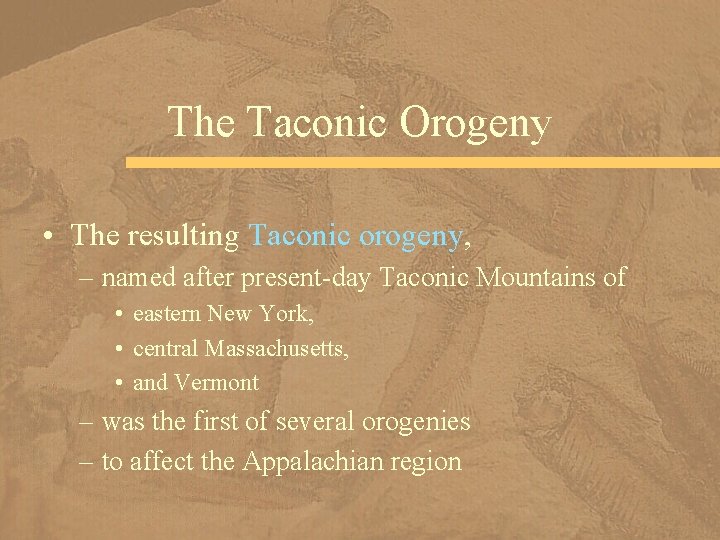 The Taconic Orogeny

• The resulting Taconic orogeny,
– named after present-day Taconic Mountains of
• eastern New York,
• central Massachusetts,
• and Vermont
– was the first of several orogenies
– to affect the Appalachian region